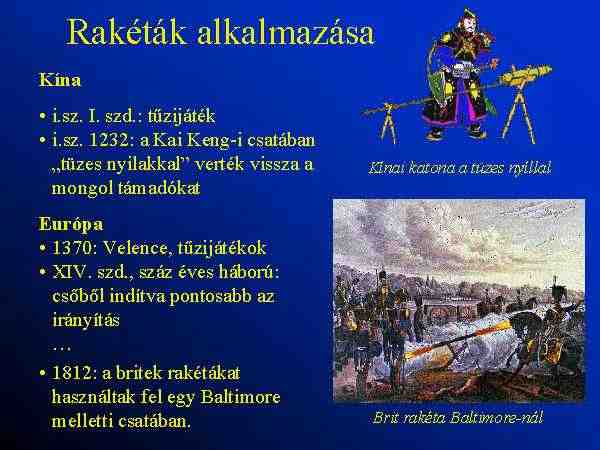 Rakéták alkalmazása

Kína

• i.sz. I. szd.: tűzijáték
• i.sz. 1232: a Kai Keng-i csatában „tüzes nyilakkal” verték vissza a mongol támadókat

Európa
• 1370: Velence, tűzijátékok
• XIV. szd., száz éves háború: csőből indítva pontosabb az irányítás
…
• 1812: a britek rakétákat használtak fel egy Baltimore melletti csatában.

Kínai katona a tüzes nyíllal

Brit rakéta Baltimore-nál